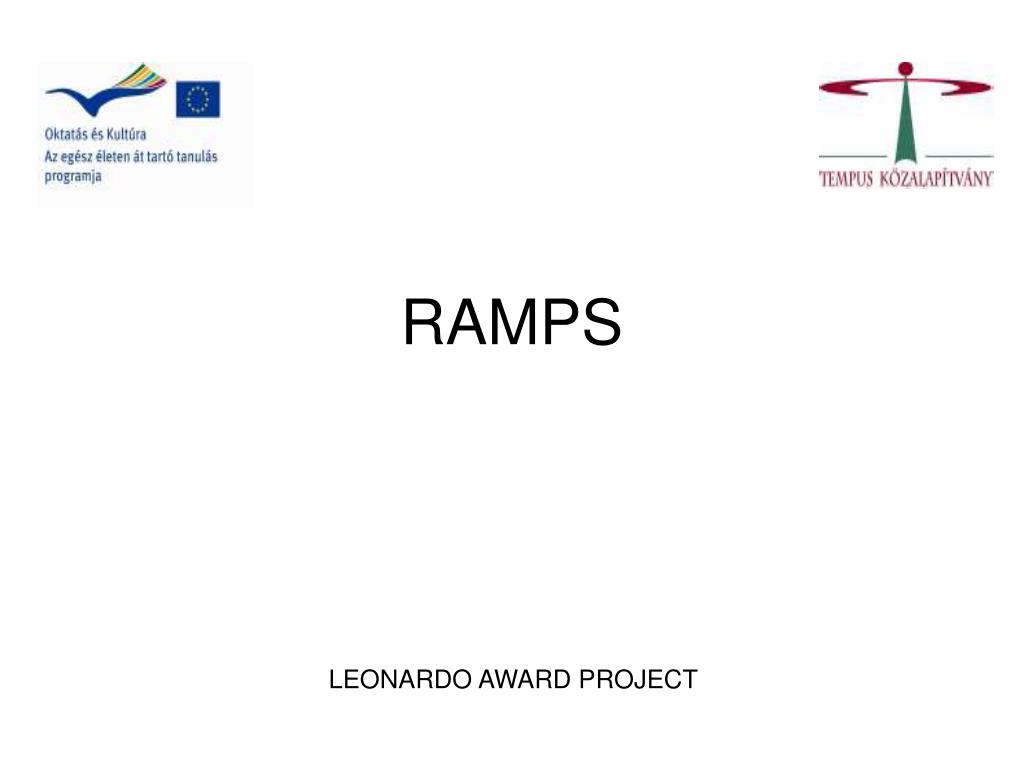 Oktatás és Kultúra
Az egész életen át tartó tanulás programja

TEMPUS KÖZALAPÍTVÁNY

RAMPS

LEONARDO AWARD PROJECT